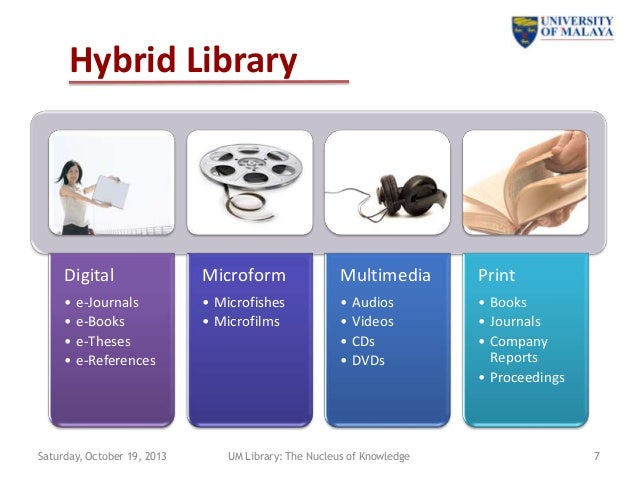 UNIVERSITY OF MALAYA

Hybrid Library

Digital
• e-Journals
• e-Books
• e-Theses
• e-References

Microform
• Microfishes
• Microfilms

Multimedia
• Audios
• Videos
• CDs
• DVDs

Print
• Books
• Journals
• Company Reports
• Proceedings

Saturday, October 19, 2013 UM Library: The Nucleus of Knowledge 7